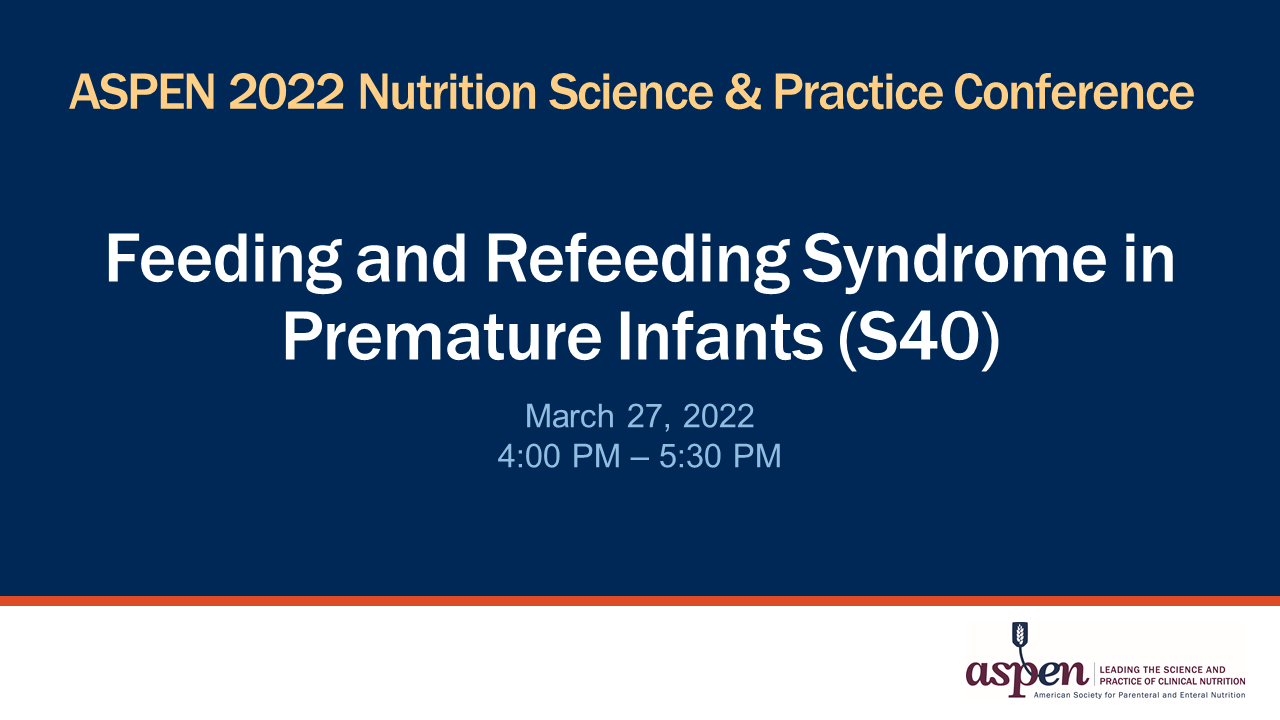 ASPEN 2022 Nutrition Science & Practice Conference

Feeding and Refeeding Syndrome in Premature Infants (S40)

March 27, 2022
4:00 PM – 5:30 PM

aspen LEADING THE SCIENCE AND PRACTICE OF CLINICAL NUTRITION
American Society for Parenteral and Enteral Nutrition